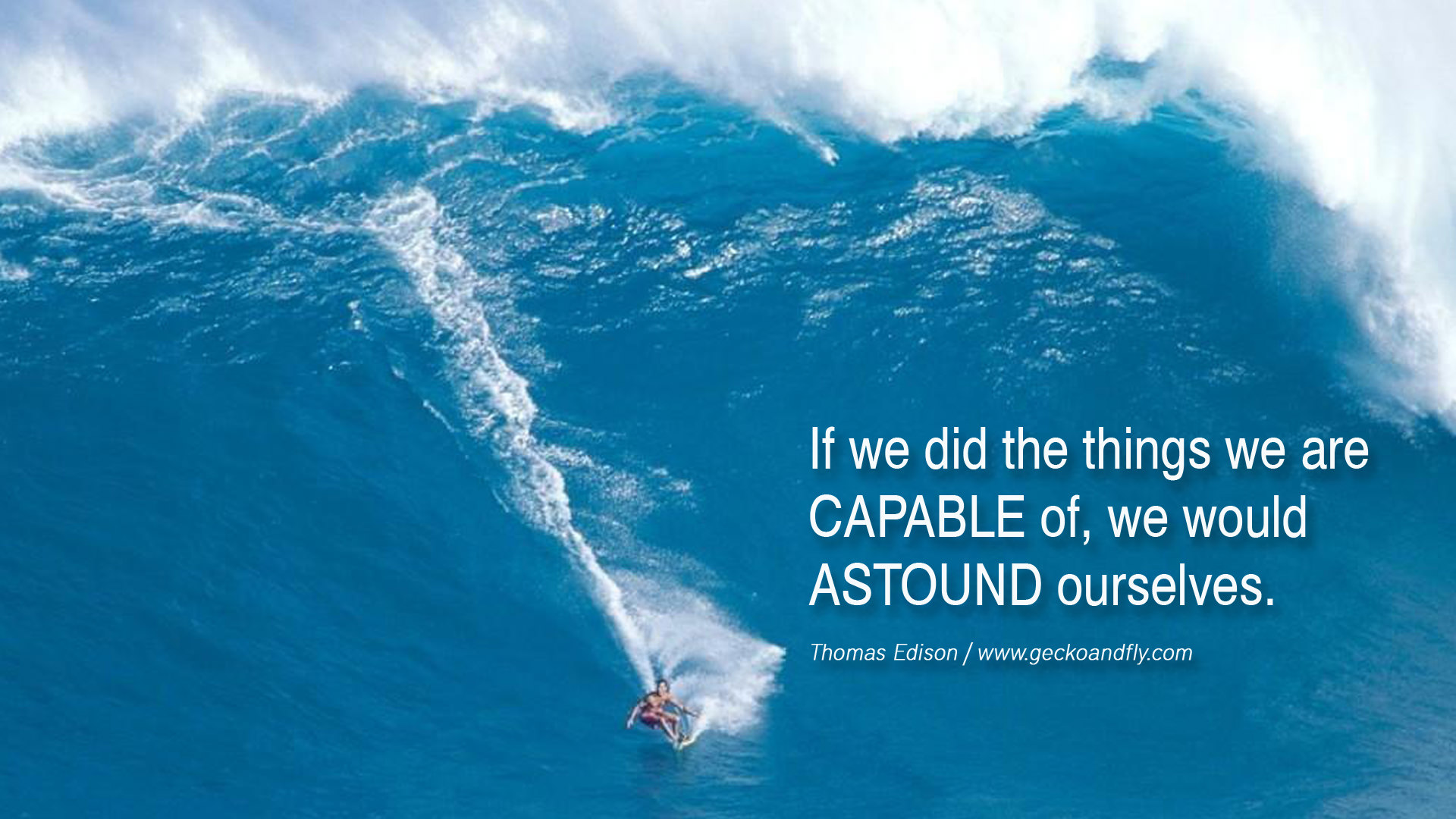 If we did the things we are CAPABLE of, we would ASTOUND ourselves.

Thomas Edison / www.geckoandfly.com